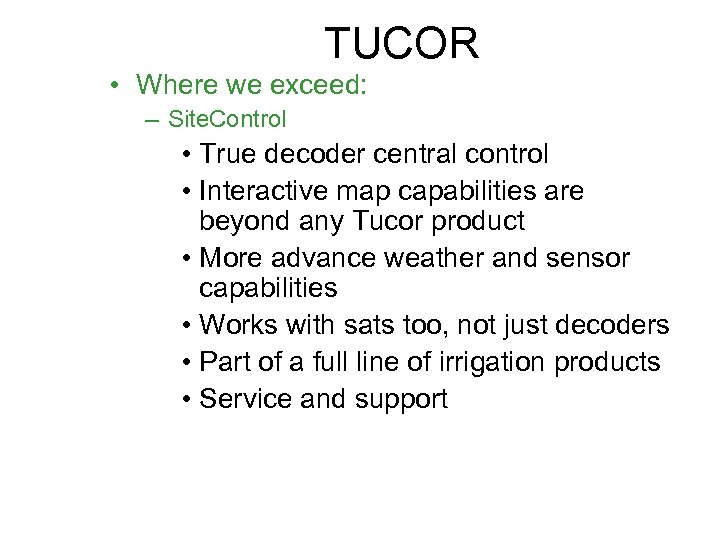 TUCOR

• Where we exceed:
– SiteControl
• True decoder central control
• Interactive map capabilities are beyond any Tucor product
• More advance weather and sensor capabilities
• Works with sats too, not just decoders
• Part of a full line of irrigation products
• Service and support